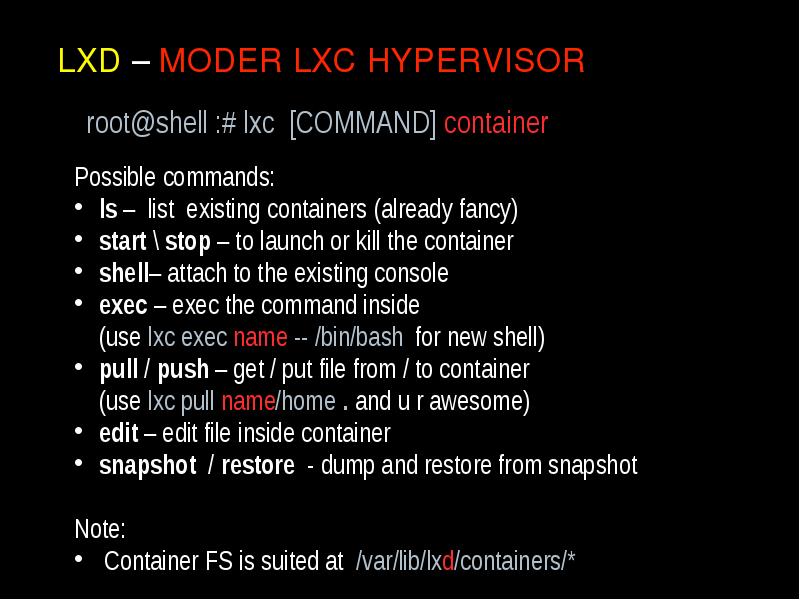 LXD – MODER LXC HYPERVISOR

root@shell :# lxc [COMMAND] container

Possible commands:
• ls – list existing containers (already fancy)
• start \ stop – to launch or kill the container
• shell– attach to the existing console
• exec – exec the command inside (use lxc exec name -- /bin/bash for new shell)
• pull / push – get / put file from / to container (use lxc pull name/home . and u r awesome)
• edit – edit file inside container
• snapshot / restore - dump and restore from snapshot

Note:
• Container FS is suited at /var/lib/lxd/containers/*